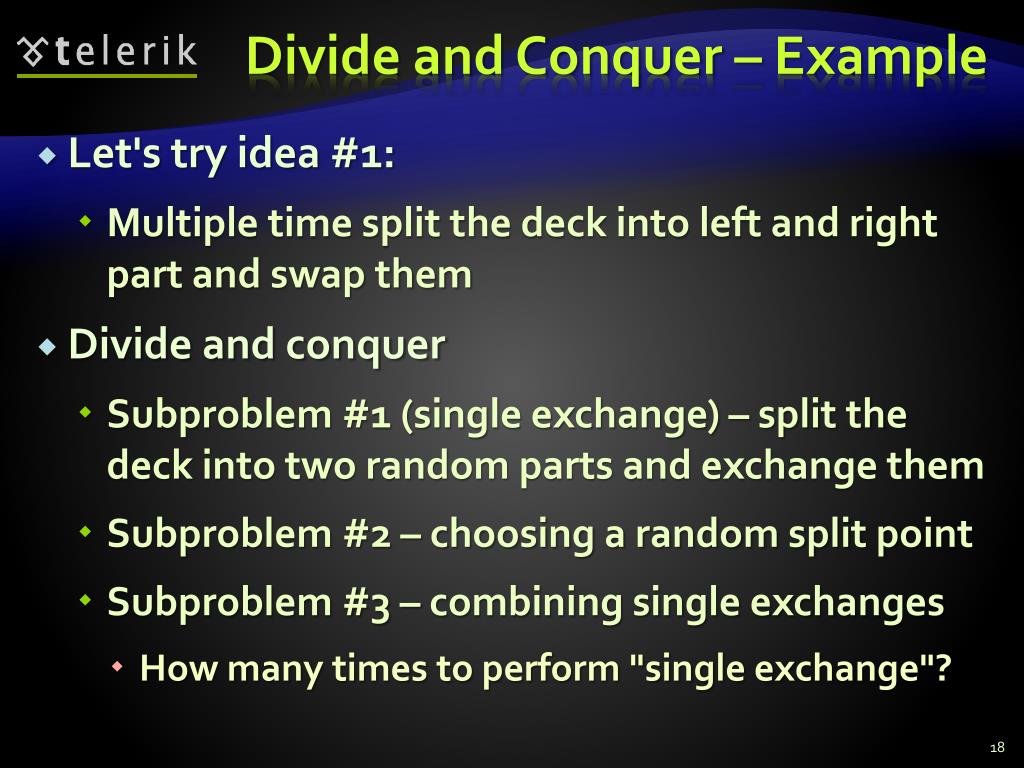 telerik

Divide and Conquer – Example

Let's try idea #1:

Multiple time split the deck into left and right part and swap them

Divide and conquer

Subproblem #1 (single exchange) – split the deck into two random parts and exchange them

Subproblem #2 – choosing a random split point

Subproblem #3 – combining single exchanges

How many times to perform "single exchange"?

18